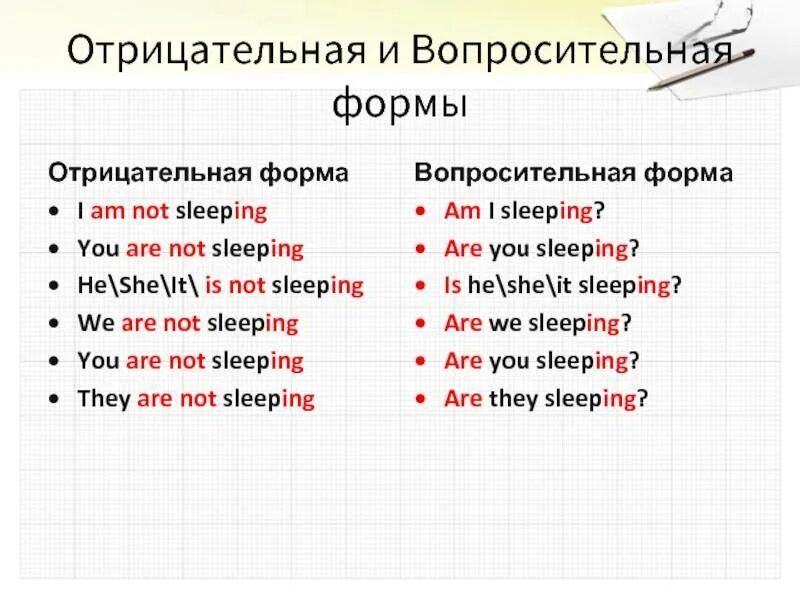 Отрицательная и Вопросительная формы

Отрицательная форма
• I am not sleeping
• You are not sleeping
• He\She\It\ is not sleeping
• We are not sleeping
• You are not sleeping
• They are not sleeping

Вопросительная форма
• Am I sleeping?
• Are you sleeping?
• Is he\she\it sleeping?
• Are we sleeping?
• Are you sleeping?
• Are they sleeping?